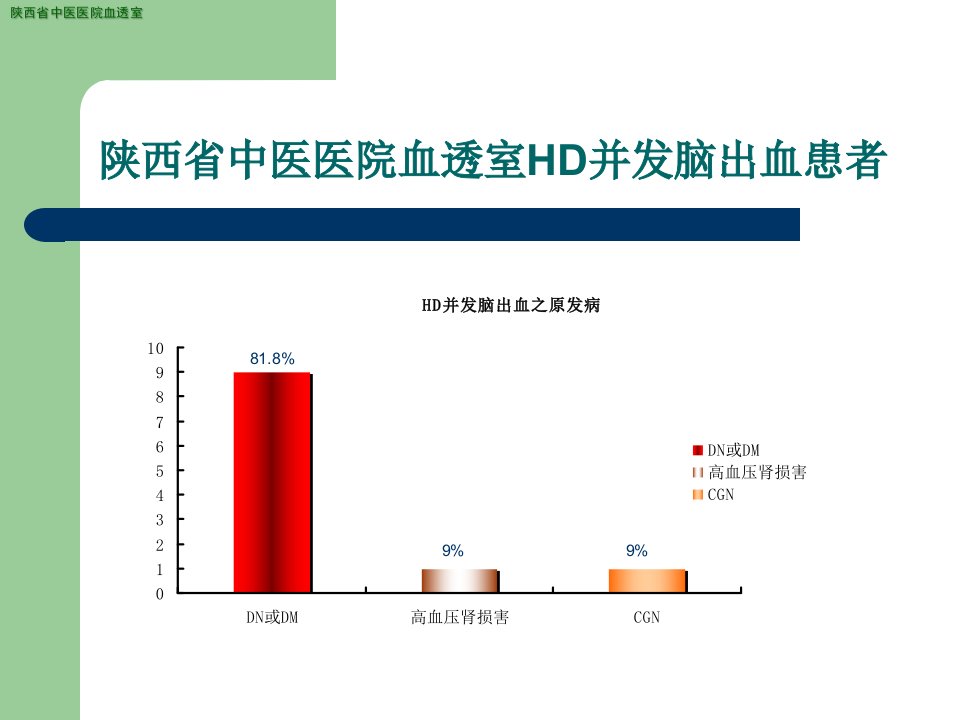 陕西省中医医院血透室

陕西省中医医院血透室HD并发脑出血患者

HD并发脑出血之原发病

10
9
8
7
6
5
4
3
2
1
0

81.8%

9%

9%

DN或DM
高血压肾损害
CGN

DN或DM
高血压肾损害
CGN